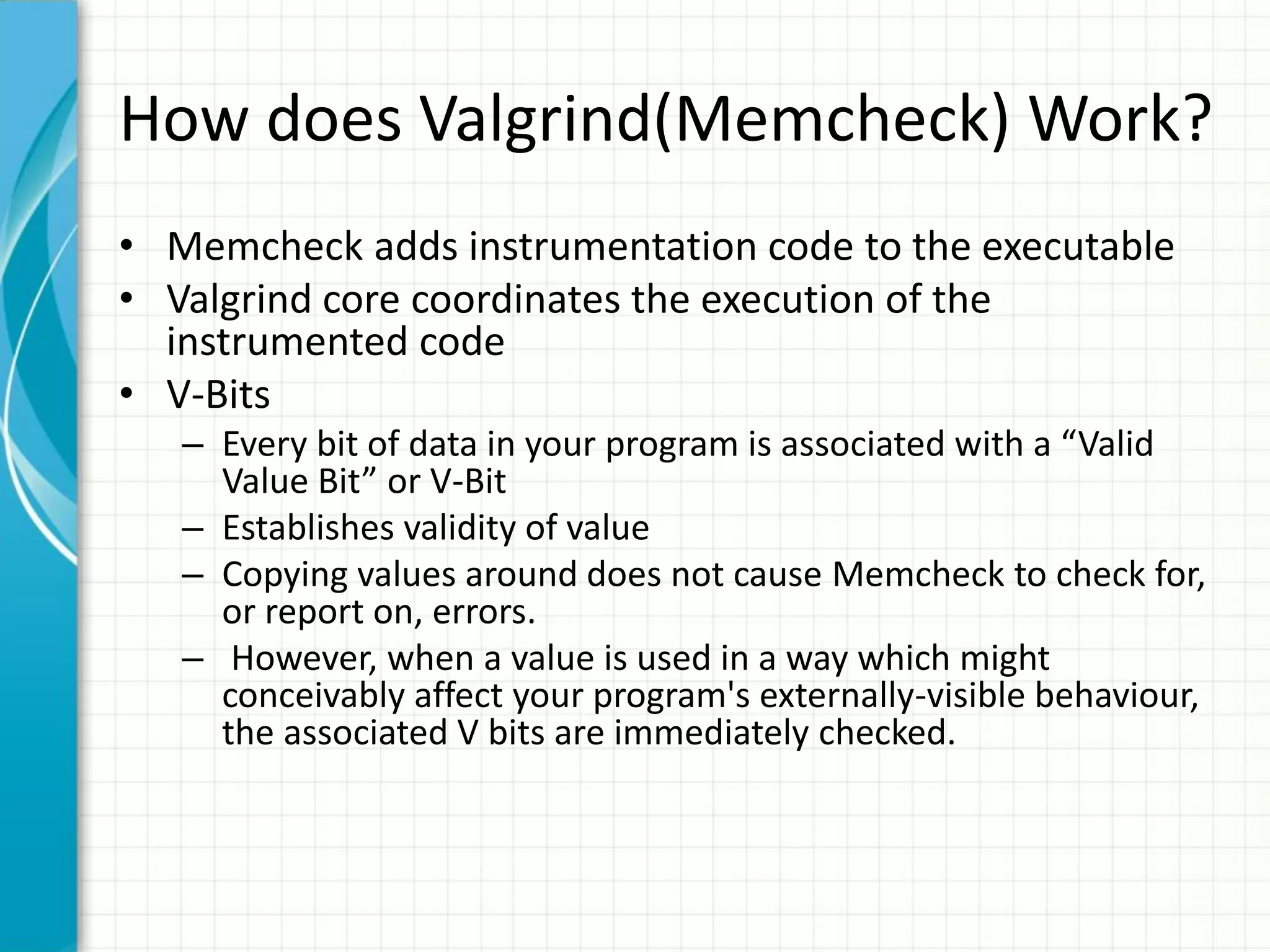 How does Valgrind(Memcheck) Work?

• Memcheck adds instrumentation code to the executable
• Valgrind core coordinates the execution of the instrumented code
• V-Bits
– Every bit of data in your program is associated with a “Valid Value Bit” or V-Bit
– Establishes validity of value
– Copying values around does not cause Memcheck to check for, or report on, errors.
– However, when a value is used in a way which might conceivably affect your program's externally-visible behaviour, the associated V bits are immediately checked.